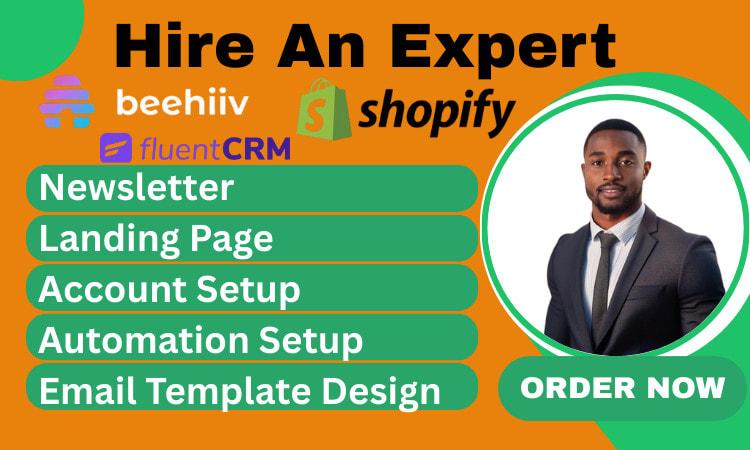 Hire An Expert

beehiiv

shopify

fluentCRM

Newsletter

Landing Page

Account Setup

Automation Setup

Email Template Design

ORDER NOW